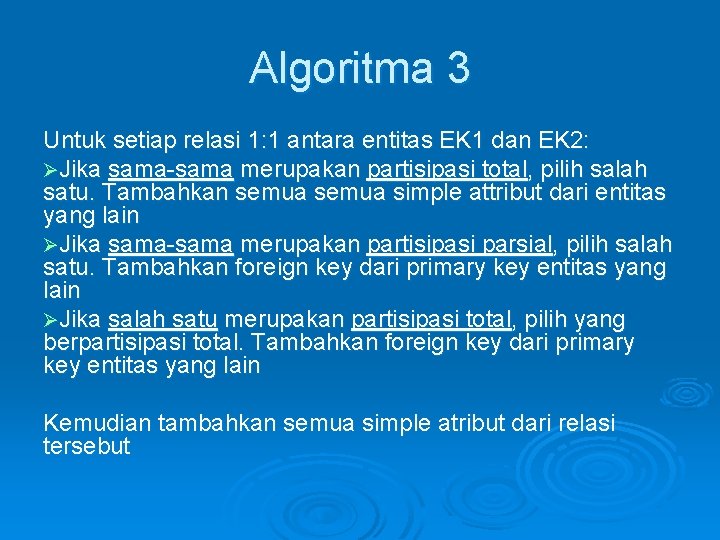 Algoritma 3

Untuk setiap relasi 1:1 antara entitas EK1 dan EK2:

➢Jika sama-sama merupakan partisipasi total, pilih salah satu. Tambahkan semua semua simple attribut dari entitas yang lain

➢Jika sama-sama merupakan partisipasi parsial, pilih salah satu. Tambahkan foreign key dari primary key entitas yang lain

➢Jika salah satu merupakan partisipasi total, pilih yang berpartisipasi total. Tambahkan foreign key dari primary key entitas yang lain

Kemudian tambahkan semua simple atribut dari relasi tersebut